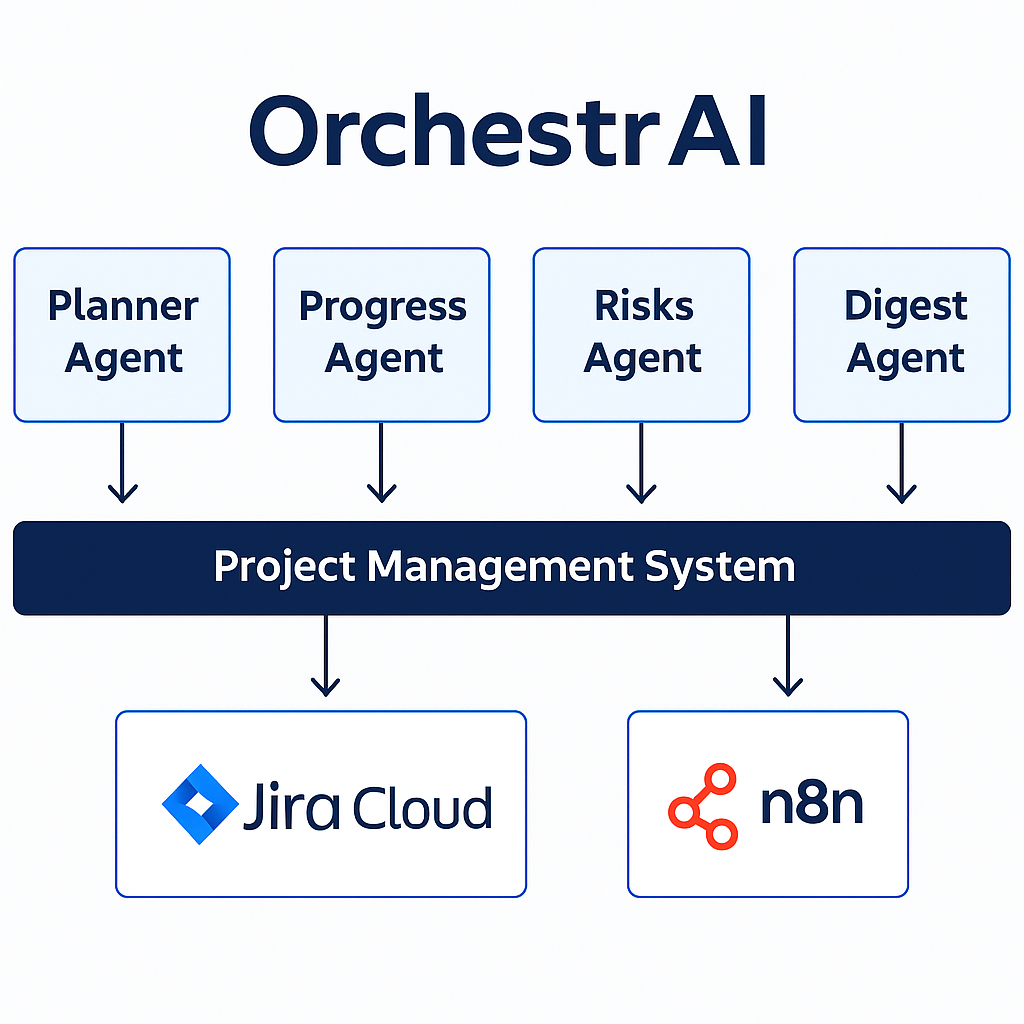 OrchestrAI

Planner Agent

Progress Agent

Risks Agent

Digest Agent

Project Management System

Jira Cloud

n8n